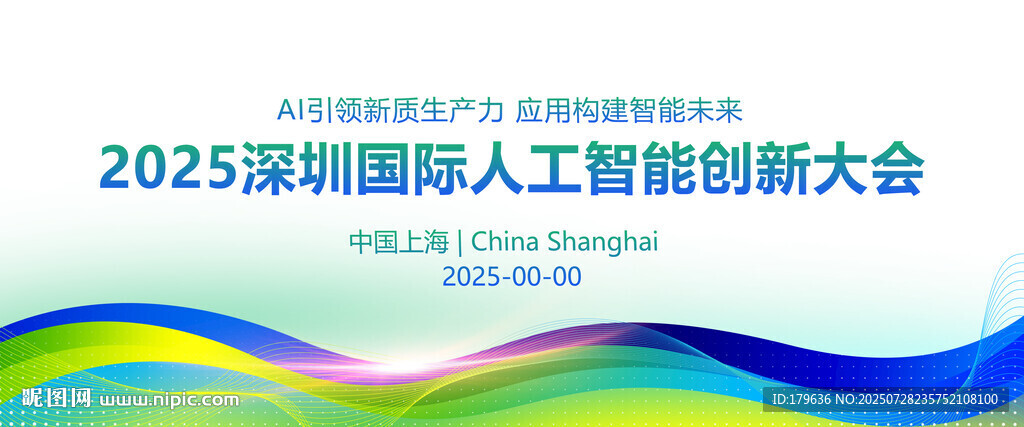 AI引领新质生产力 应用构建智能未来

2025深圳国际人工智能创新大会

中国上海 | China Shanghai

2025-00-00

昵图网 www.nipic.com

ID:179636 NO:20250728235752108100